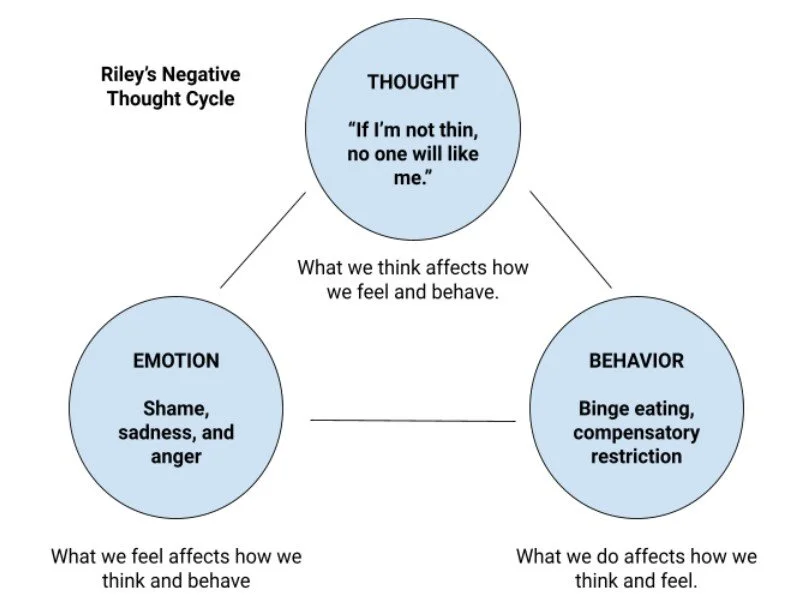 Riley's Negative Thought Cycle

THOUGHT

"If I'm not thin, no one will like me."

What we think affects how we feel and behave.

EMOTION

Shame, sadness, and anger

BEHAVIOR

Binge eating, compensatory restriction

What we feel affects how we think and behave

What we do affects how we think and feel.